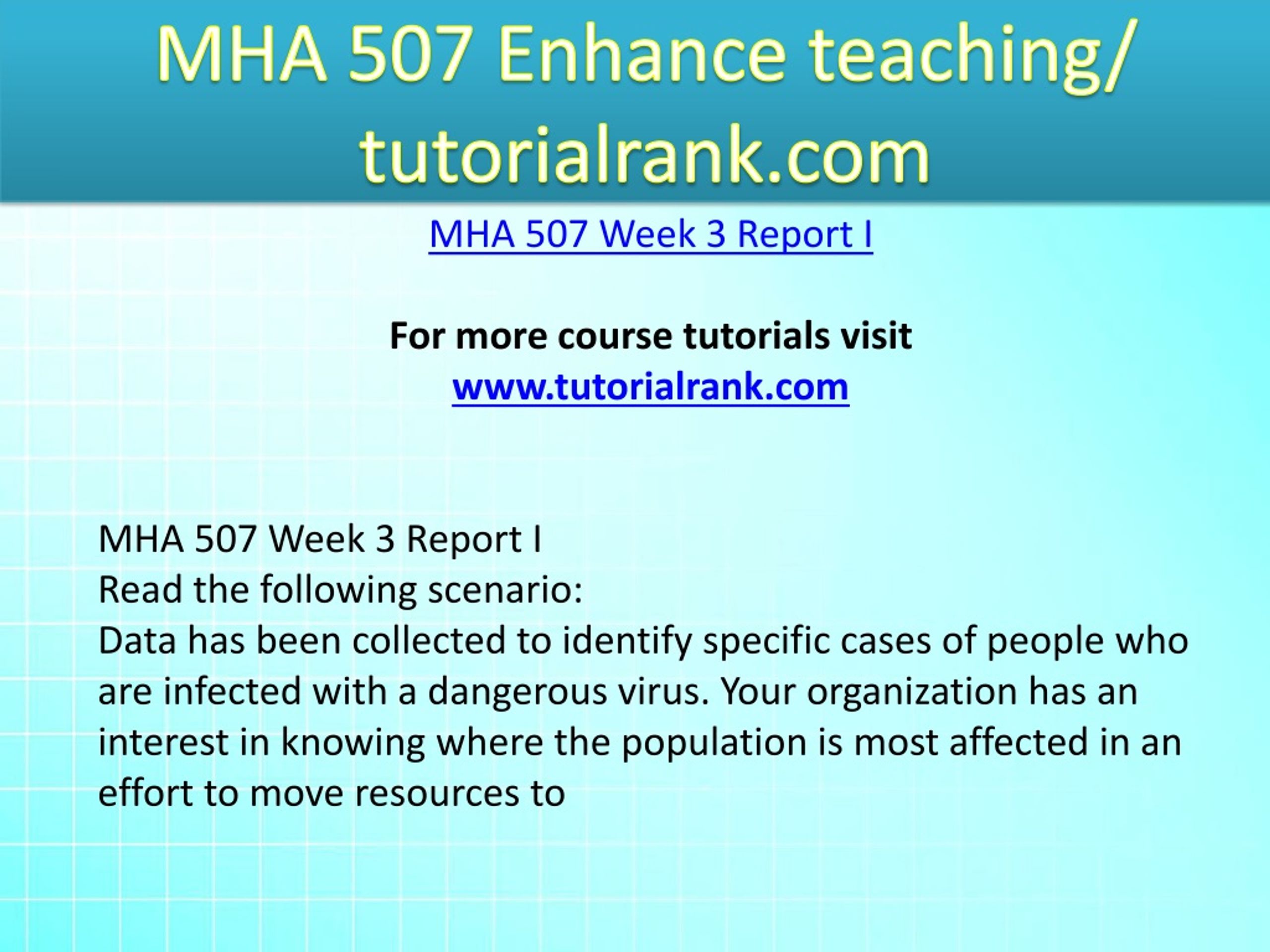 MHA 507 Enhance teaching/ tutorialrank.com

MHA 507 Week 3 Report I

For more course tutorials visit
www.tutorialrank.com

MHA 507 Week 3 Report I
Read the following scenario:
Data has been collected to identify specific cases of people who are infected with a dangerous virus. Your organization has an interest in knowing where the population is most affected in an effort to move resources to